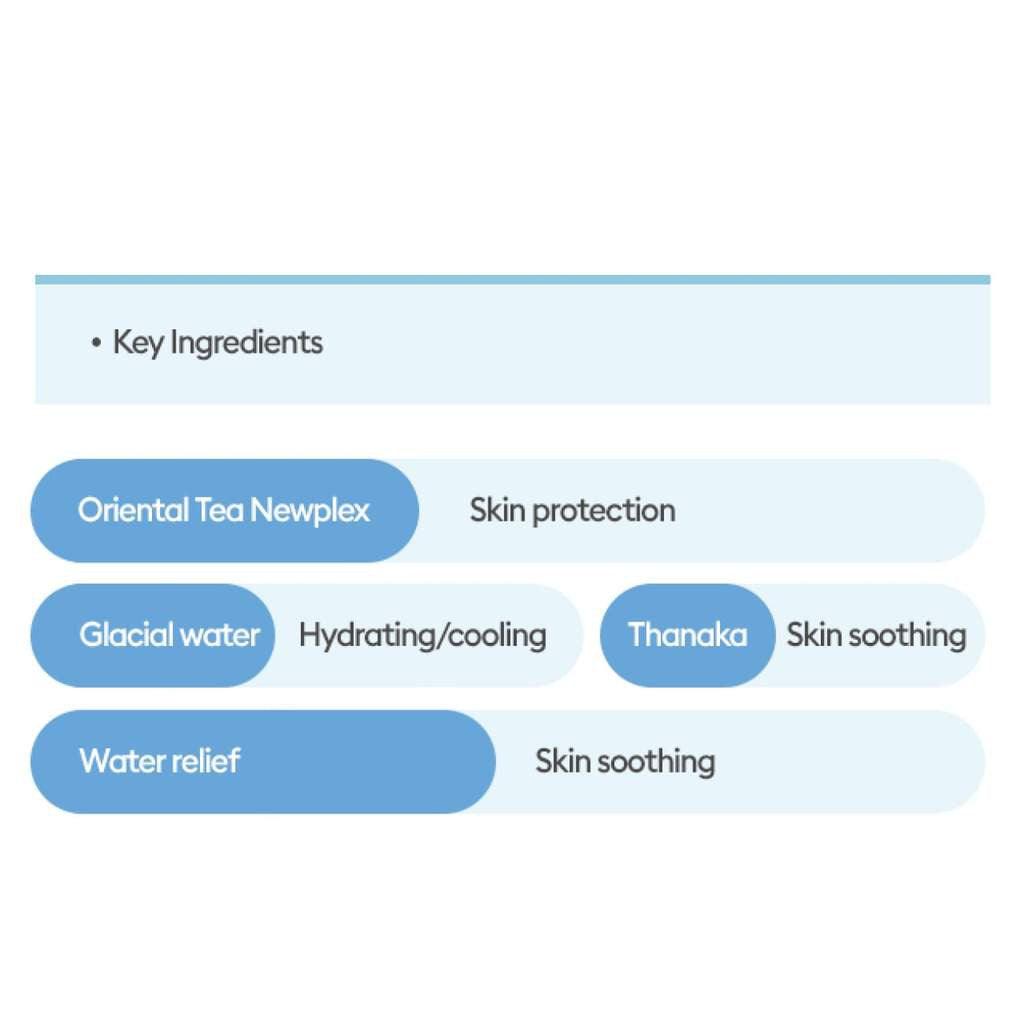 • Key Ingredients

Oriental Tea Newplex Skin protection

Glacial water Hydrating/cooling

Thanaka Skin soothing

Water relief Skin soothing